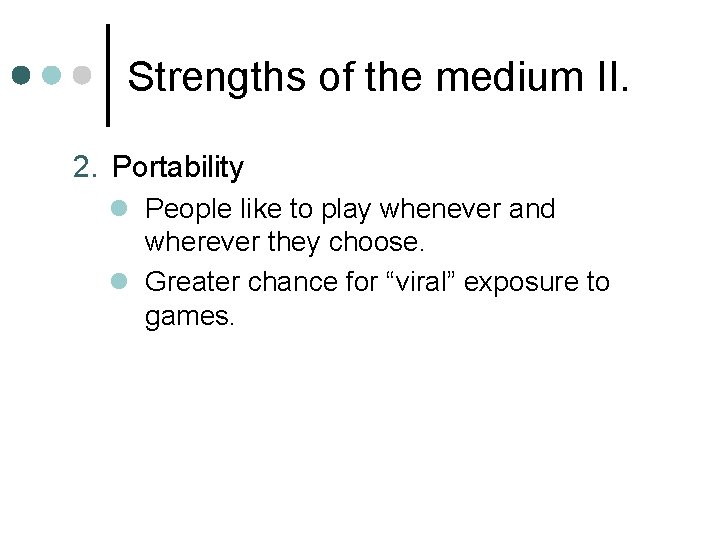 Strengths of the medium II.

2. Portability

- People like to play whenever and wherever they choose.
- Greater chance for “viral” exposure to games.